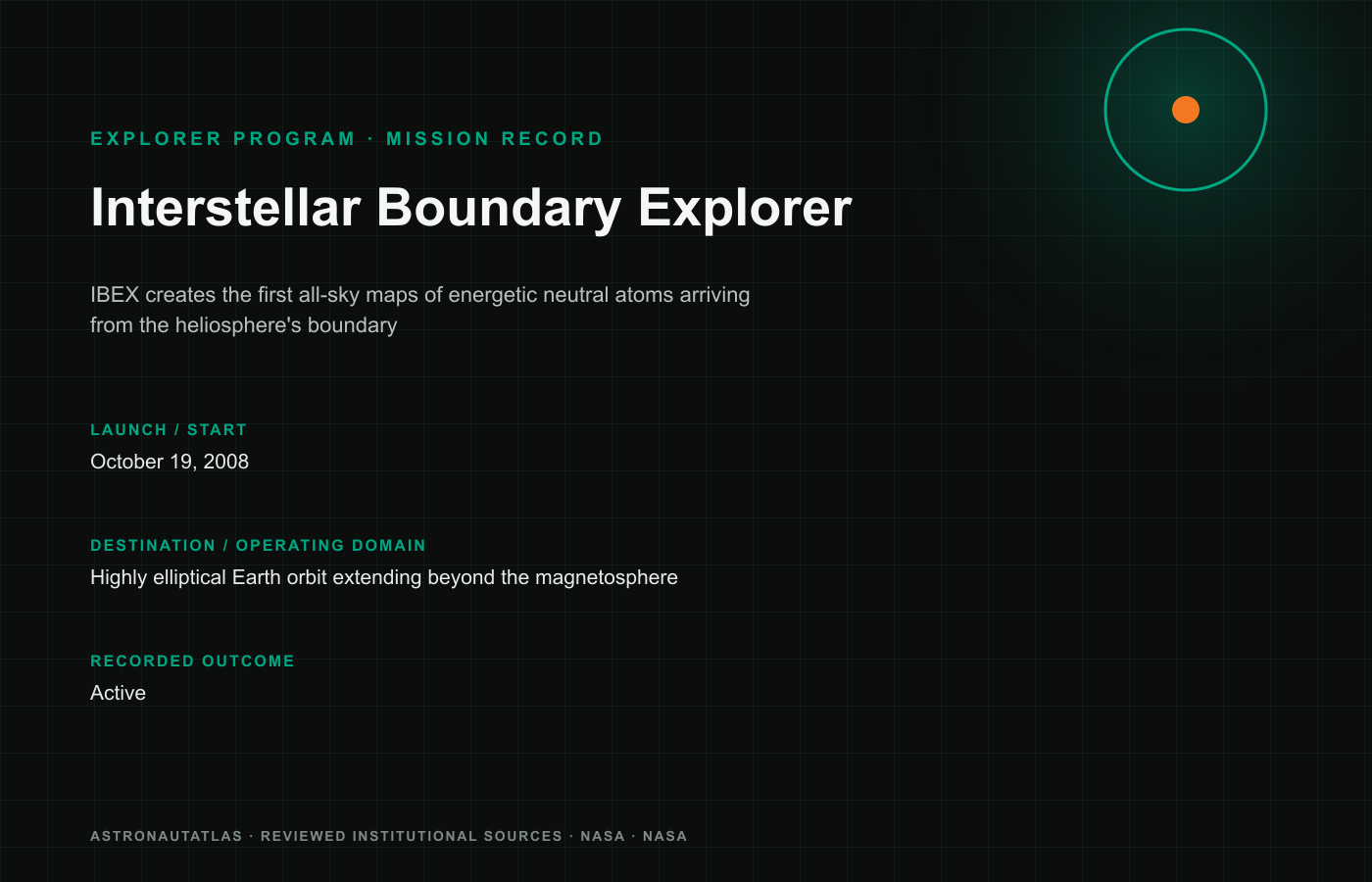 EXPLORER PROGRAM · MISSION RECORD

Interstellar Boundary Explorer

IBEX creates the first all-sky maps of energetic neutral atoms arriving from the heliosphere's boundary

LAUNCH / START

October 19, 2008

DESTINATION / OPERATING DOMAIN

Highly elliptical Earth orbit extending beyond the magnetosphere

RECORDED OUTCOME

Active

ASTRONAUTATLAS · REVIEWED INSTITUTIONAL SOURCES · NASA · NASA